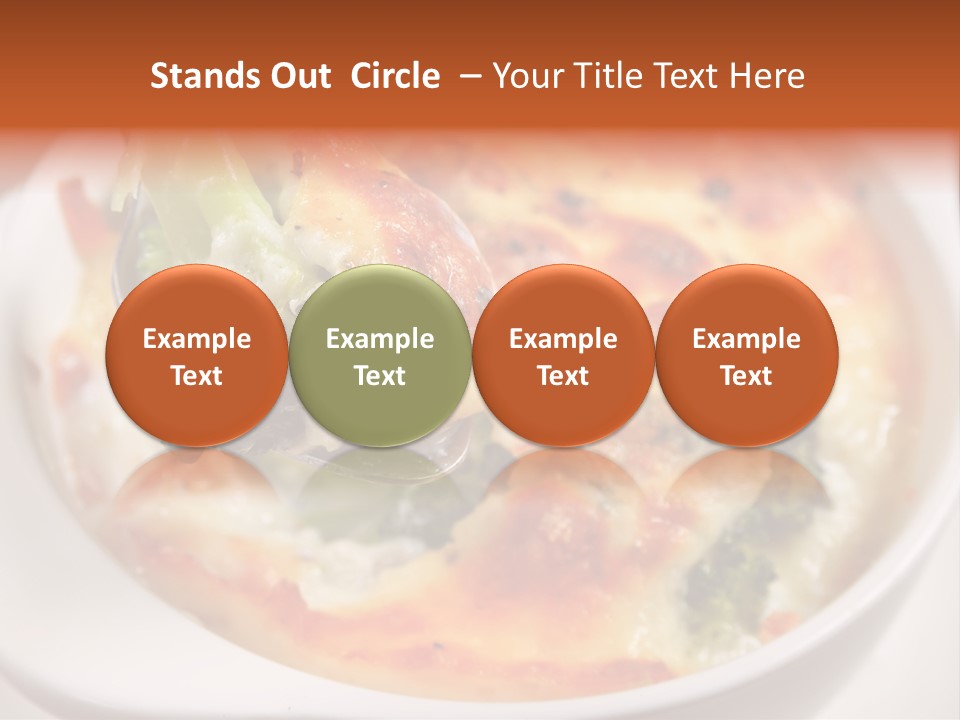 Stands Out Circle – Your Title Text Here

Example Text

Example Text

Example Text

Example Text